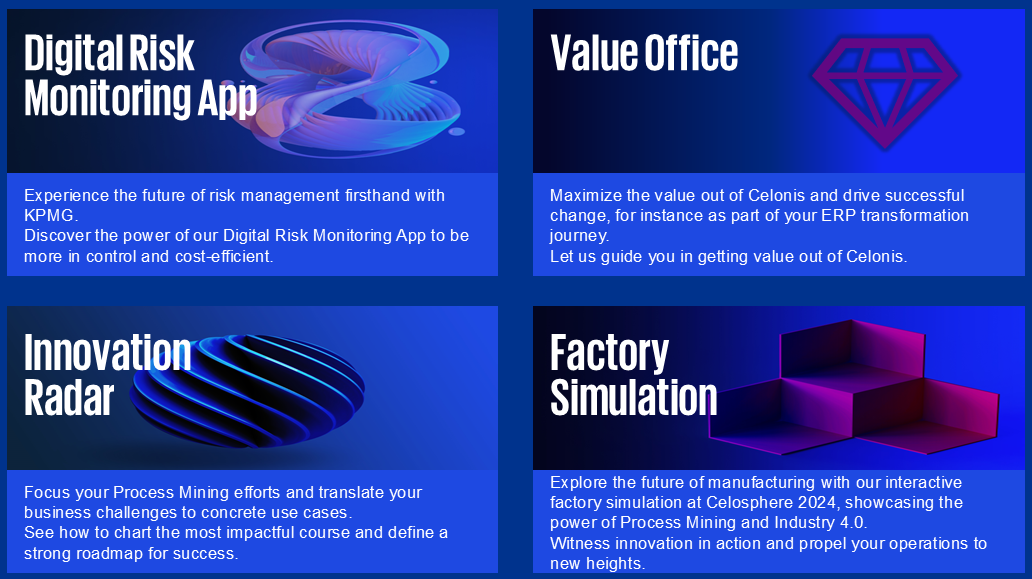 Digital Risk Monitoring App

Experience the future of risk management firsthand with KPMG.
Discover the power of our Digital Risk Monitoring App to be more in control and cost-efficient.

Value Office

Maximize the value out of Celonis and drive successful change, for instance as part of your ERP transformation journey.
Let us guide you in getting value out of Celonis.

Innovation Radar

Focus your Process Mining efforts and translate your business challenges to concrete use cases.
See how to chart the most impactful course and define a strong roadmap for success.

Factory Simulation

Explore the future of manufacturing with our interactive factory simulation at Celosphere 2024, showcasing the power of Process Mining and Industry 4.0.
Witness innovation in action and propel your operations to new heights.